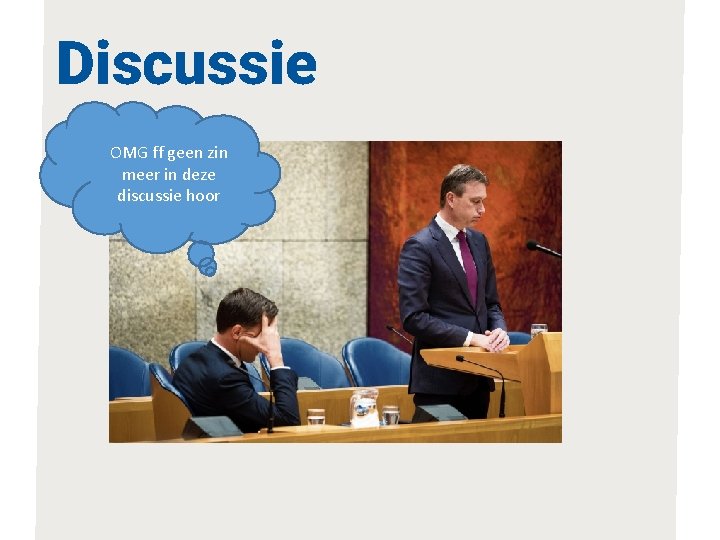 Discussie

OMG ff geen zin meer in deze discussie hoor